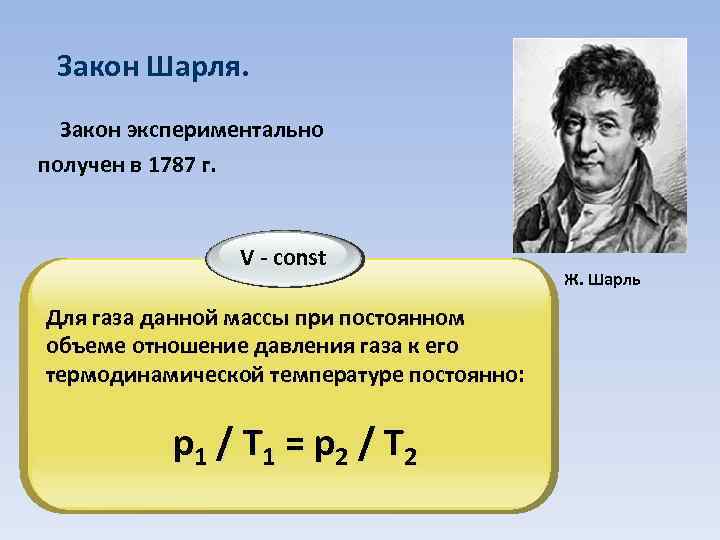 Закон Шарля.

Закон экспериментально получен в 1787 г.

Ж. Шарль

V - const

Для газа данной массы при постоянном объеме отношение давления газа к его термодинамической температуре постоянно:

$p_1 / T_1 = p_2 / T_2$